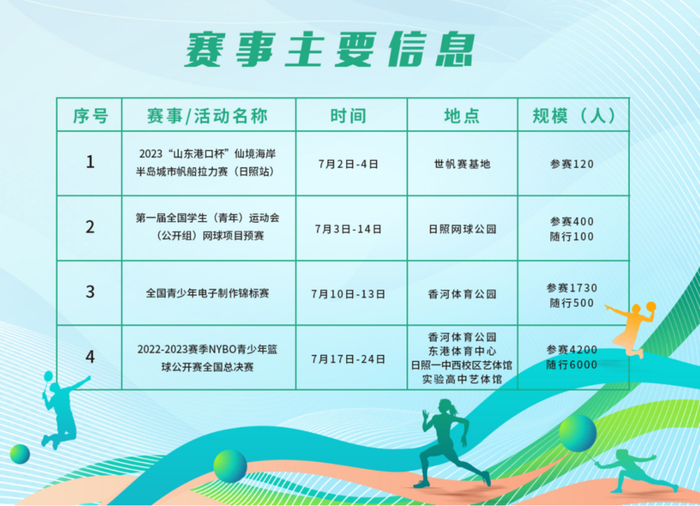 赛事主要信息

| 序号 | 赛事/活动名称 | 时间 | 地点 | 规模（人） |
|---|---|---|---|---|
| 1 | 2023“山东港口杯”仙境海岸半岛城市帆船拉力赛（日照站） | 7月2日-4日 | 世帆赛基地 | 参赛120 |
| 2 | 第一届全国学生（青年）运动会（公开组）网球项目预赛 | 7月3日-14日 | 日照网球公园 | 参赛400 随行100 |
| 3 | 全国青少年电子制作锦标赛 | 7月10日-13日 | 香河体育公园 | 参赛1730 随行500 |
| 4 | 2022-2023赛季NYBO青少年篮球公开赛全国总决赛 | 7月17日-24日 | 香河体育公园 东港体育中心 日照一中西校区艺体馆 实验高中艺体馆 | 参赛4200 随行6000 |